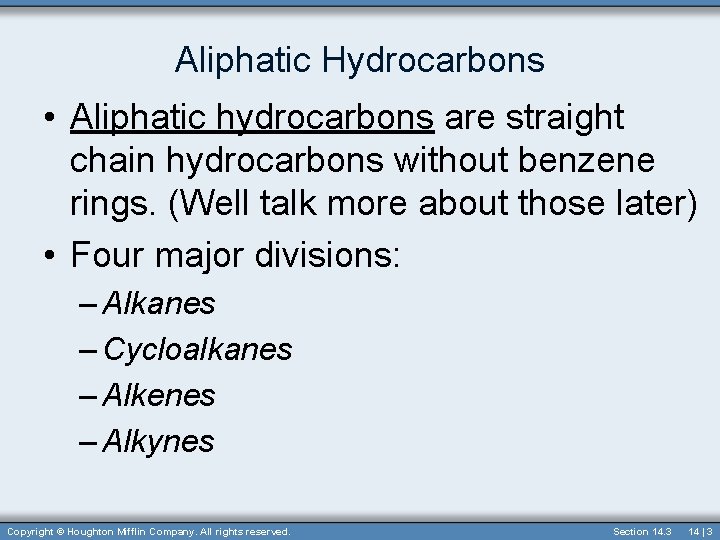 Aliphatic Hydrocarbons

• Aliphatic hydrocarbons are straight chain hydrocarbons without benzene rings. (Well talk more about those later)

• Four major divisions:

– Alkanes

– Cycloalkanes

– Alkenes

– Alkynes

Copyright © Houghton Mifflin Company. All rights reserved.

Section 14.3

14 | 3